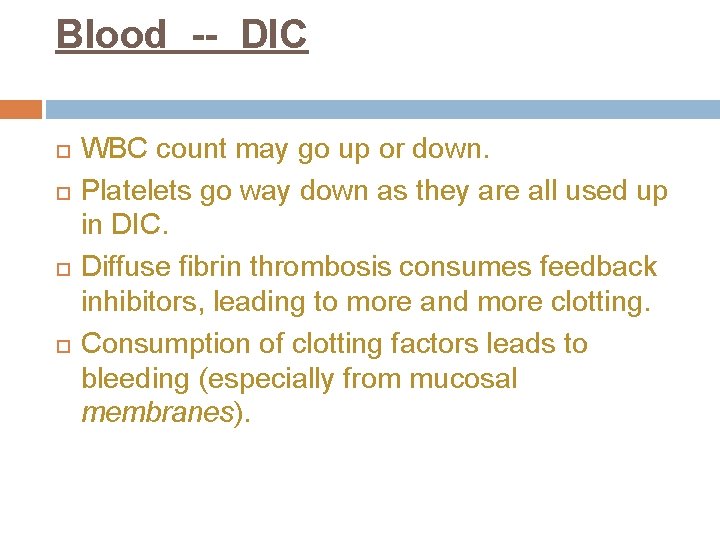 Blood -- DIC

WBC count may go up or down.

Platelets go way down as they are all used up in DIC.

Diffuse fibrin thrombosis consumes feedback inhibitors, leading to more and more clotting.

Consumption of clotting factors leads to bleeding (especially from mucosal membranes).